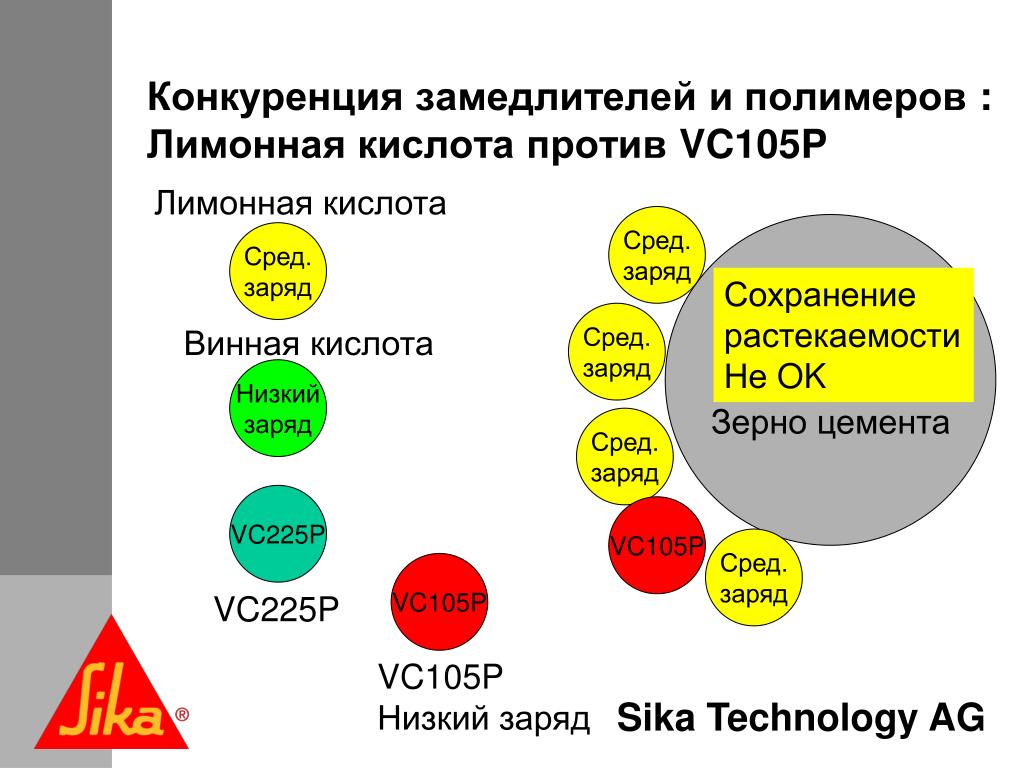 Конкуренция замедлителей и полимеров : Лимонная кислота против VC105P

Лимонная кислота

Сред. заряд

Винная кислота

Низкий заряд

VC225P

VC225P

VC105P

VC105P
Низкий заряд

Сред. заряд

Сред. заряд

Сред. заряд

VC105P

Сред. заряд

Сохранение растекаемости Не OK

Зерно цемента

Sika ®

Sika Technology AG